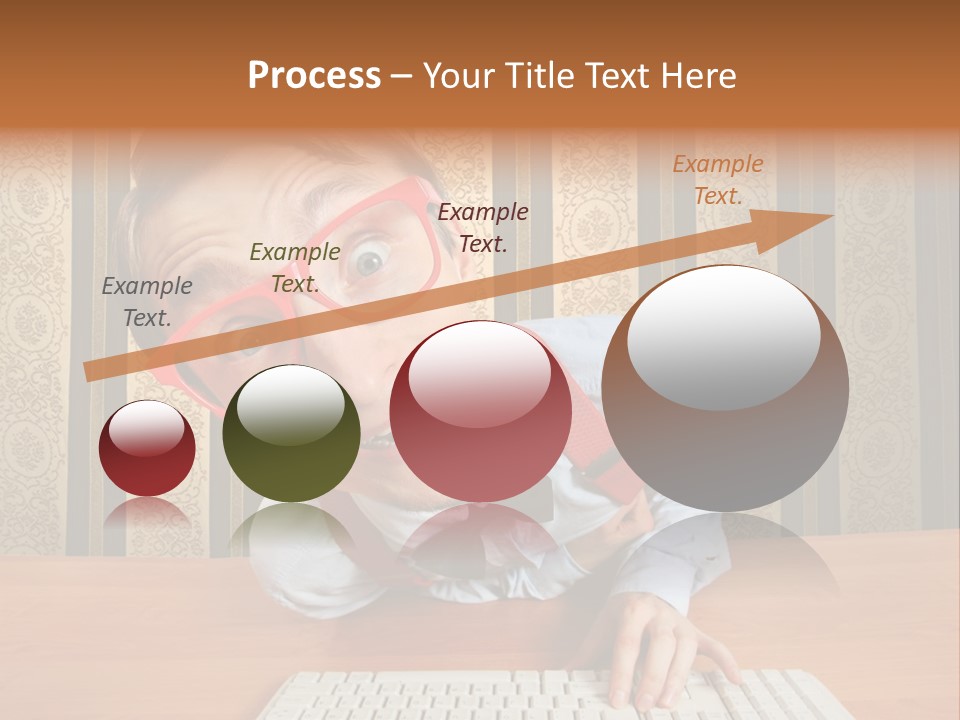 Process – Your Title Text Here

Example Text.

Example Text.

Example Text.

Example Text.